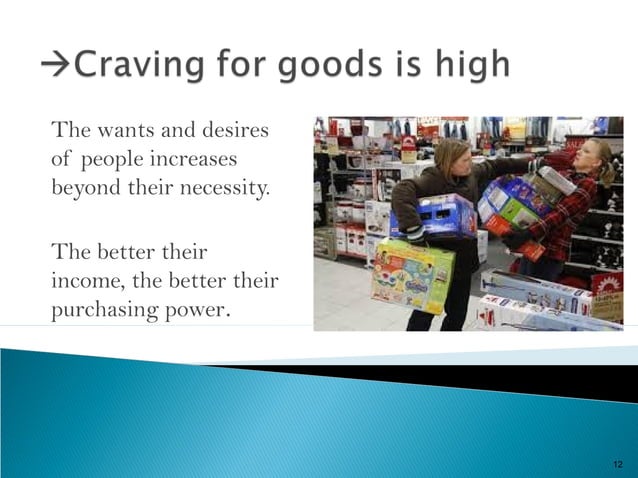 →Craving for goods is high

The wants and desires of people increases beyond their necessity.

The better their income, the better their purchasing power.

12